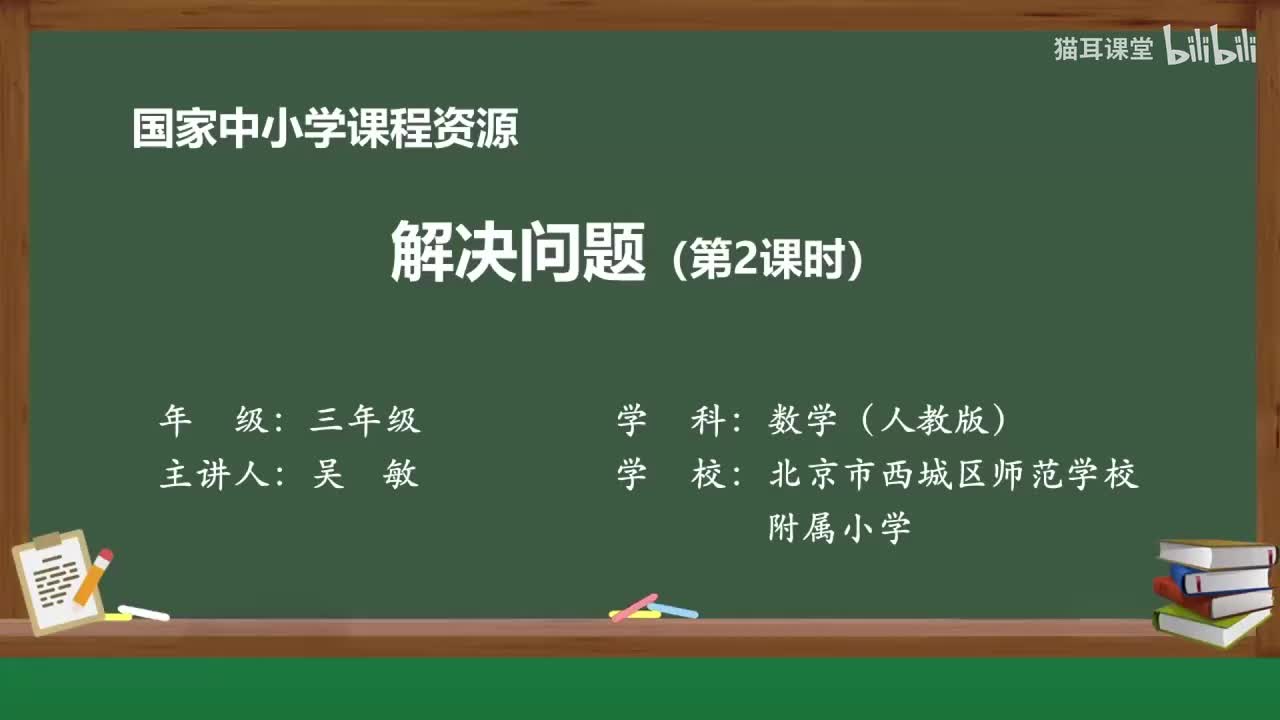 猫耳课堂 bilibili

国家中小学课程资源

解决问题（第2课时）

年　级：三年级

主讲人：吴　敏

学　科：数学（人教版）

学　校：北京市西城区师范学校附属小学